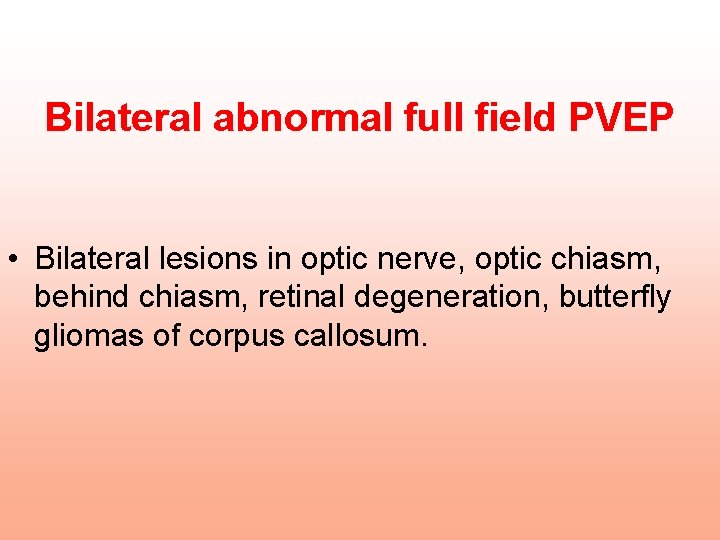 Bilateral abnormal full field PVEP

• Bilateral lesions in optic nerve, optic chiasm, behind chiasm, retinal degeneration, butterfly gliomas of corpus callosum.